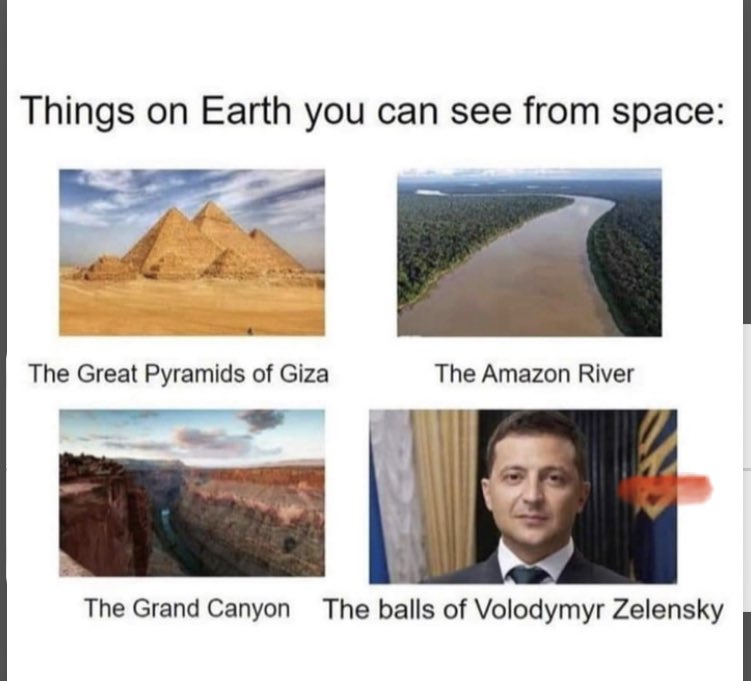 Things on Earth you can see from space:

The Great Pyramids of Giza

The Amazon River

The Grand Canyon

The balls of Volodymyr Zelensky